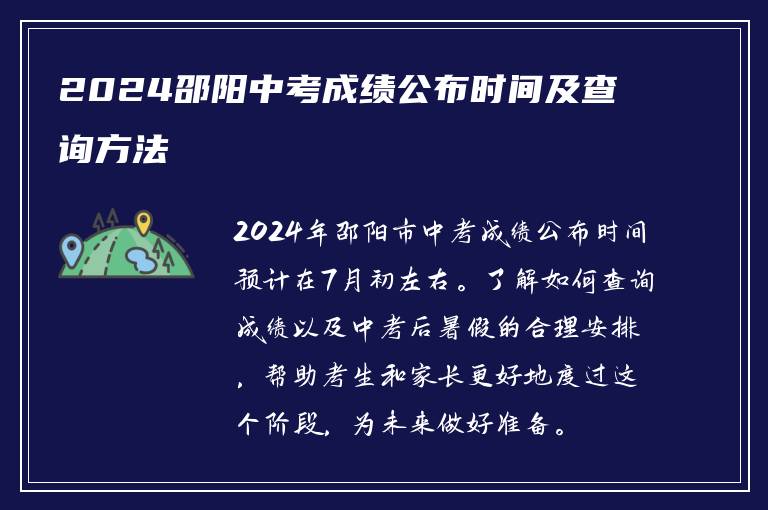 2024邵阳中考成绩公布时间及查询方法

2024年邵阳市中考成绩公布时间预计在7月初左右。了解如何查询成绩以及中考后暑假的合理安排，帮助考生和家长更好地度过这个阶段，为未来做好准备。